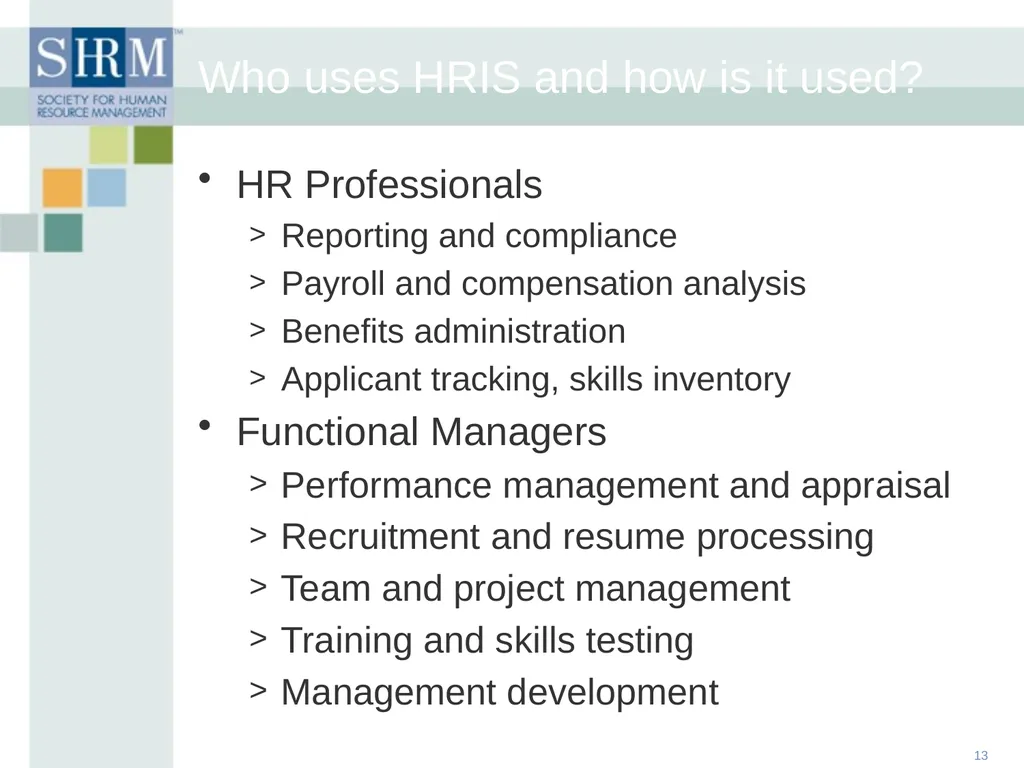 SHRM™
SOCIETY FOR HUMAN RESOURCE MANAGEMENT

Who uses HRIS and how is it used?

• HR Professionals
> Reporting and compliance
> Payroll and compensation analysis
> Benefits administration
> Applicant tracking, skills inventory
• Functional Managers
> Performance management and appraisal
> Recruitment and resume processing
> Team and project management
> Training and skills testing
> Management development

13